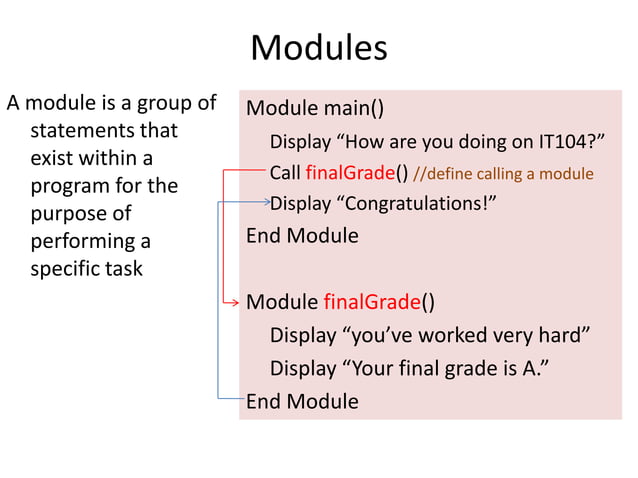 Modules

A module is a group of statements that exist within a program for the purpose of performing a specific task

Module main()
Display “How are you doing on IT104?”
Call finalGrade() //define calling a module
Display “Congratulations!”
End Module

Module finalGrade()
Display “you’ve worked very hard”
Display “Your final grade is A.”
End Module